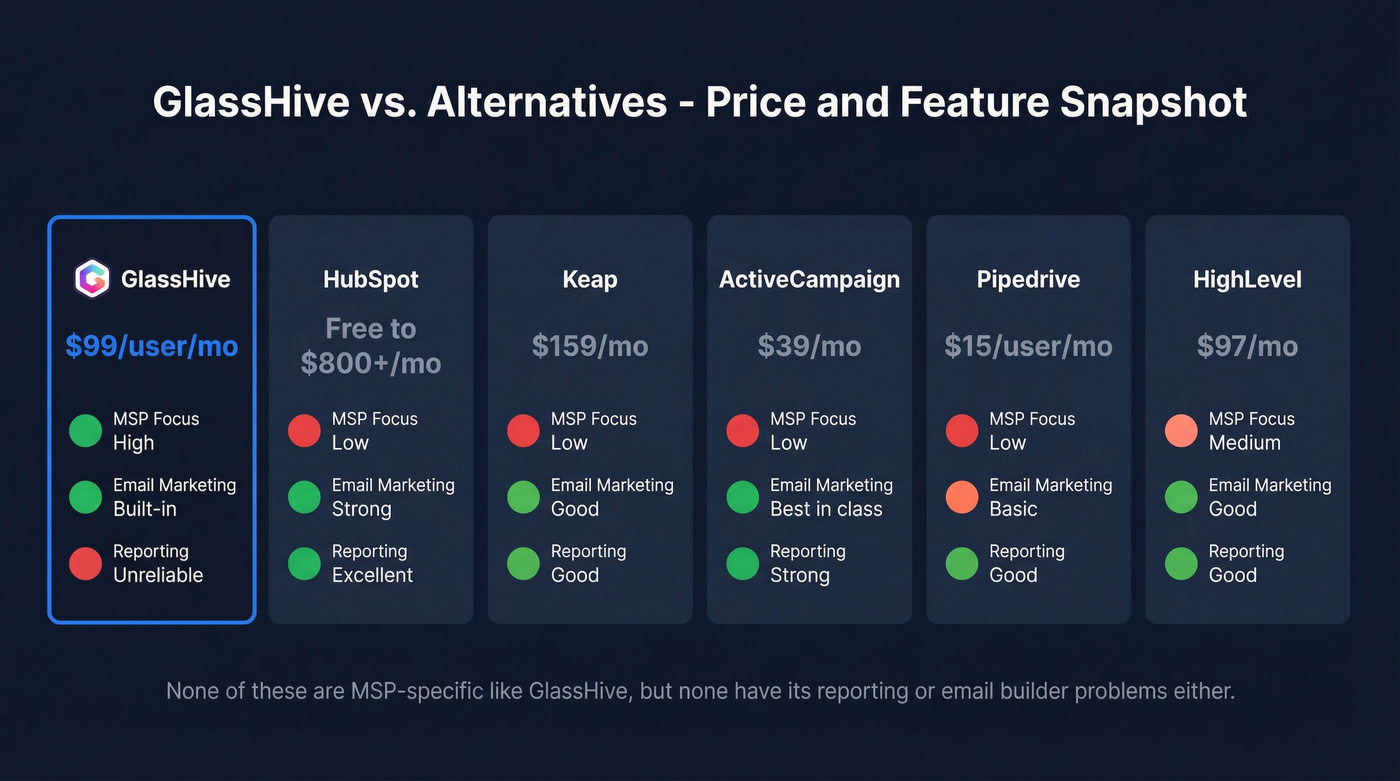 GlassHive vs. Alternatives - Price and Feature Snapshot

GlassHive
$99/user/mo
MSP Focus
High
Email Marketing
Built-in
Reporting
Unreliable

HubSpot
Free to $800+/mo
MSP Focus
Low
Email Marketing
Strong
Reporting
Excellent

Keap
$159/mo
MSP Focus
Low
Email Marketing
Good
Reporting
Good

ActiveCampaign
$39/mo
MSP Focus
Low
Email Marketing
Best in class
Reporting
Strong

Pipedrive
$15/user/mo
MSP Focus
Low
Email Marketing
Basic
Reporting
Good

HighLevel
$97/mo
MSP Focus
Medium
Email Marketing
Good
Reporting
Good

None of these are MSP-specific like GlassHive, but none have its reporting or email builder problems either.